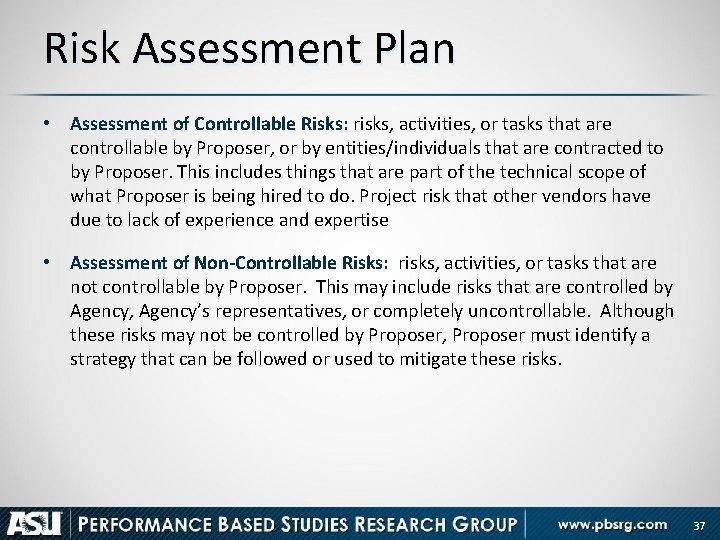 Risk Assessment Plan

• Assessment of Controllable Risks: risks, activities, or tasks that are controllable by Proposer, or by entities/individuals that are contracted to by Proposer. This includes things that are part of the technical scope of what Proposer is being hired to do. Project risk that other vendors have due to lack of experience and expertise

• Assessment of Non-Controllable Risks: risks, activities, or tasks that are not controllable by Proposer. This may include risks that are controlled by Agency, Agency's representatives, or completely uncontrollable. Although these risks may not be controlled by Proposer, Proposer must identify a strategy that can be followed or used to mitigate these risks.

ASU | PERFORMANCE BASED STUDIES RESEARCH GROUP | www.pbsrg.com 37